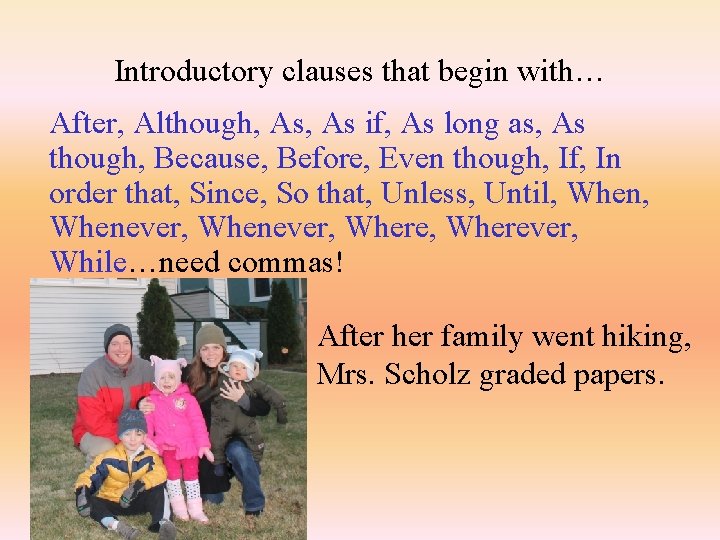 Introductory clauses that begin with…

After, Although, As, As if, As long as, As though, Because, Before, Even though, If, In order that, Since, So that, Unless, Until, When, Whenever, Whenever, Where, Wherever, While…need commas!

After her family went hiking, Mrs. Scholz graded papers.